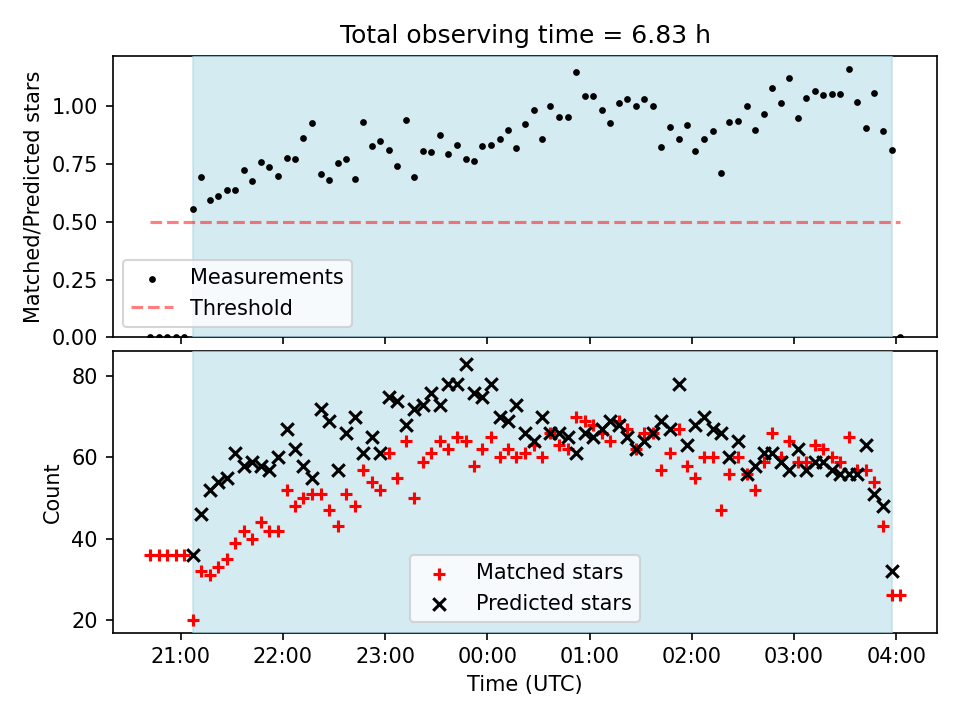 Total observing time = 6.83 h

Matched/Predicted stars

1.00
0.75
0.50
0.25
0.00

Measurements
Threshold

Count

80
60
40
20

Matched stars
Predicted stars

21:00
22:00
23:00
00:00
01:00
02:00
03:00
04:00

Time (UTC)